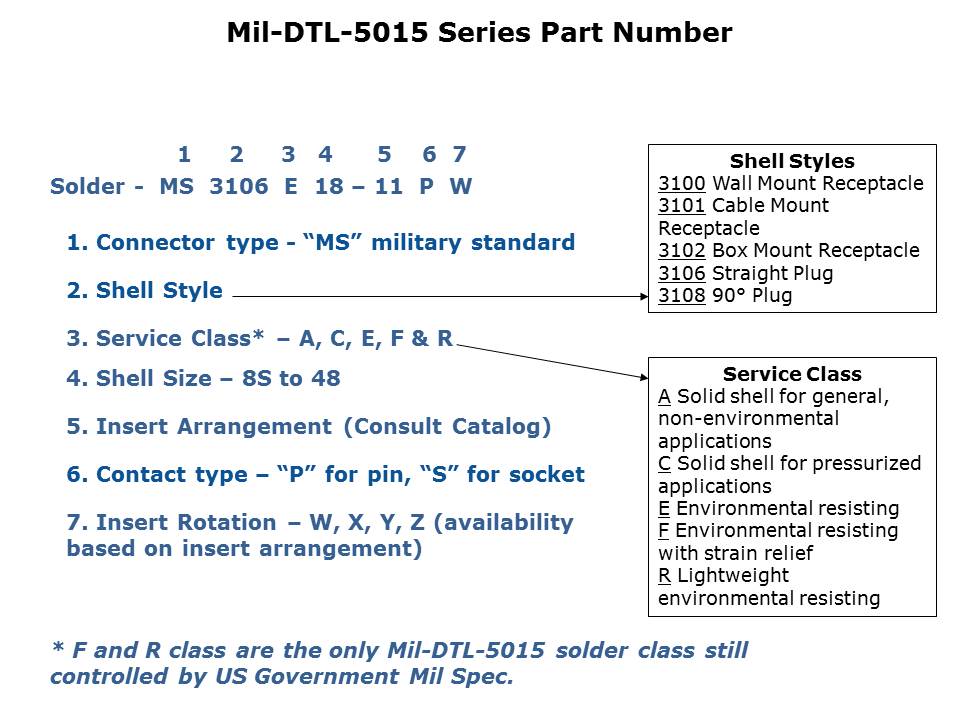 Mil-DTL-5015 Series Part Number

1 2 3 4 5 6 7
Solder - MS 3106 E 18 – 11 P W

1. Connector type - “MS” military standard

2. Shell Style

3. Service Class* – A, C, E, F & R

4. Shell Size – 8S to 48

5. Insert Arrangement (Consult Catalog)

6. Contact type – “P” for pin, “S” for socket

7. Insert Rotation – W, X, Y, Z (availability based on insert arrangement)

Shell Styles
3100 Wall Mount Receptacle
3101 Cable Mount Receptacle
3102 Box Mount Receptacle
3106 Straight Plug
3108 90° Plug

Service Class
A Solid shell for general, non-environmental applications
C Solid shell for pressurized applications
E Environmental resisting
F Environmental resisting with strain relief
R Lightweight environmental resisting

* F and R class are the only Mil-DTL-5015 solder class still controlled by US Government Mil Spec.